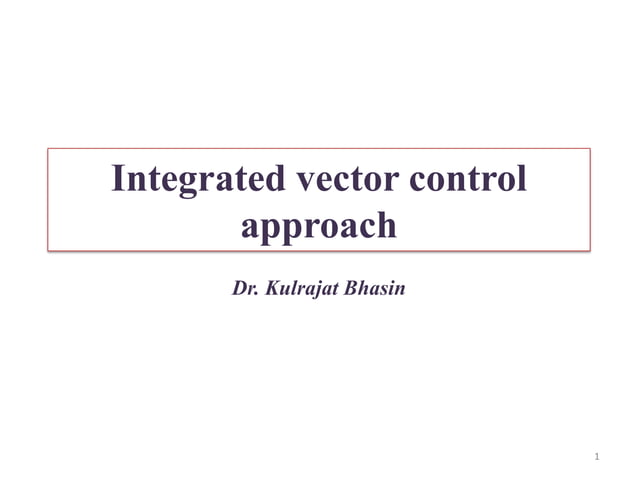 Integrated vector control approach

Dr. Kulrajat Bhasin

1